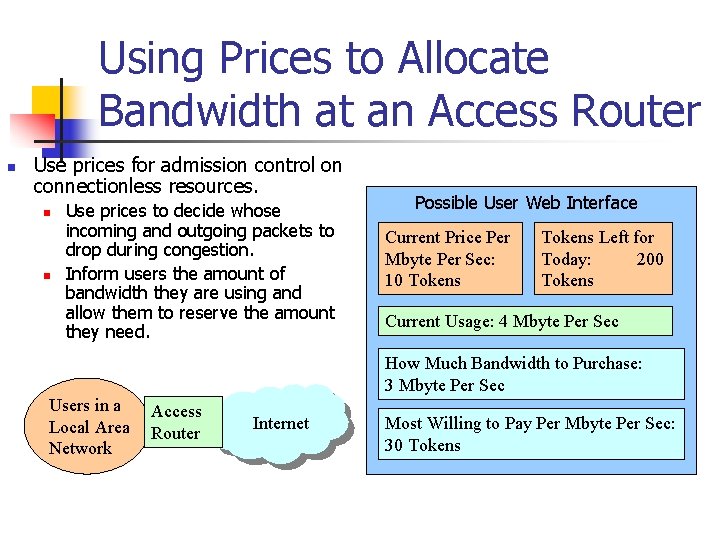 Using Prices to Allocate Bandwidth at an Access Router

Use prices for admission control on connectionless resources.

Use prices to decide whose incoming and outgoing packets to drop during congestion.

Inform users the amount of bandwidth they are using and allow them to reserve the amount they need.

Users in a Local Area Network

Access Router

Internet

Possible User Web Interface

Current Price Per Mbyte Per Sec: 10 Tokens

Tokens Left for Today: 200 Tokens

Current Usage: 4 Mbyte Per Sec

How Much Bandwidth to Purchase: 3 Mbyte Per Sec

Most Willing to Pay Per Mbyte Per Sec: 30 Tokens